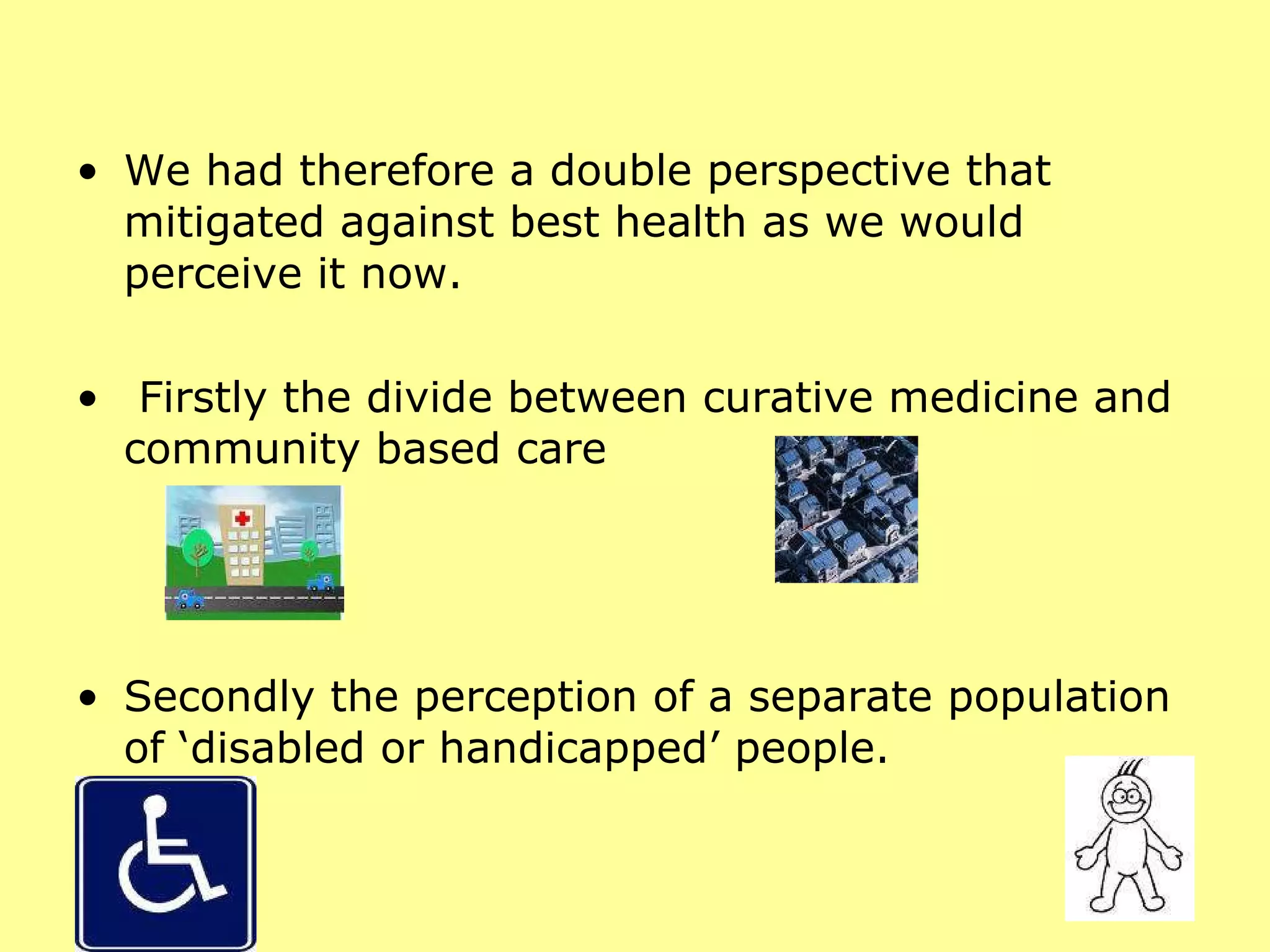 • We had therefore a double perspective that mitigated against best health as we would perceive it now.

• Firstly the divide between curative medicine and community based care

• Secondly the perception of a separate population of ‘disabled or handicapped’ people.